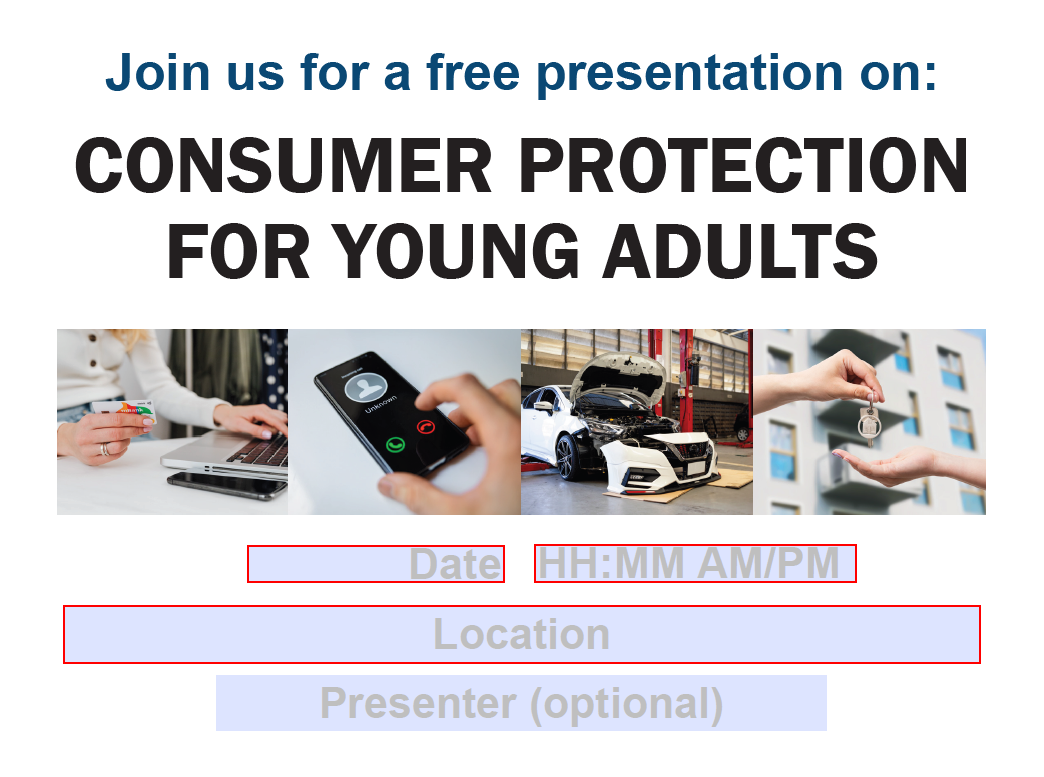 Join us for a free presentation on:

CONSUMER PROTECTION FOR YOUNG ADULTS

Unknown

Date HH:MM AM/PM

Location

Presenter (optional)